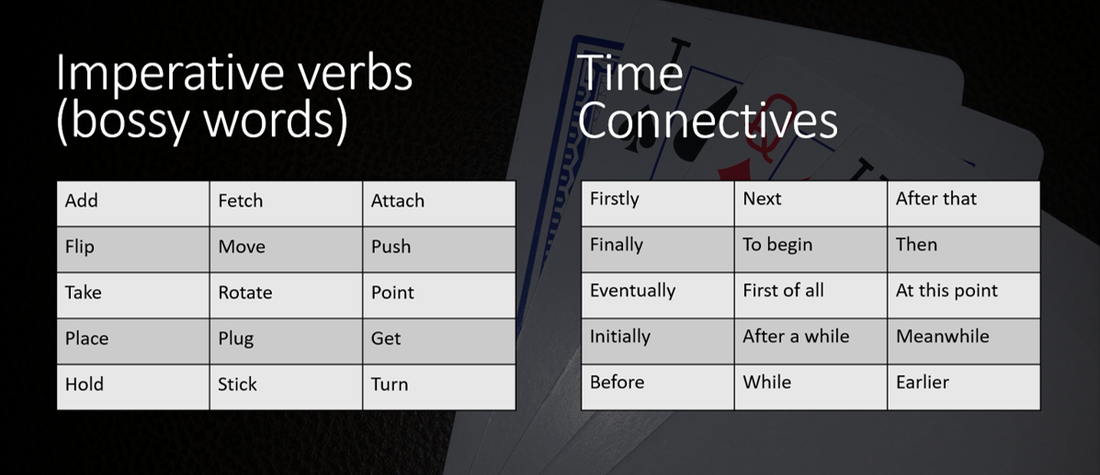 Imperative verbs (bossy words)

| Add | Fetch | Attach |
|---|---|---|
| Flip | Move | Push |
| Take | Rotate | Point |
| Place | Plug | Get |
| Hold | Stick | Turn |

Time Connectives

| Firstly | Next | After that |
|---|---|---|
| Finally | To begin | Then |
| Eventually | First of all | At this point |
| Initially | After a while | Meanwhile |
| Before | While | Earlier |